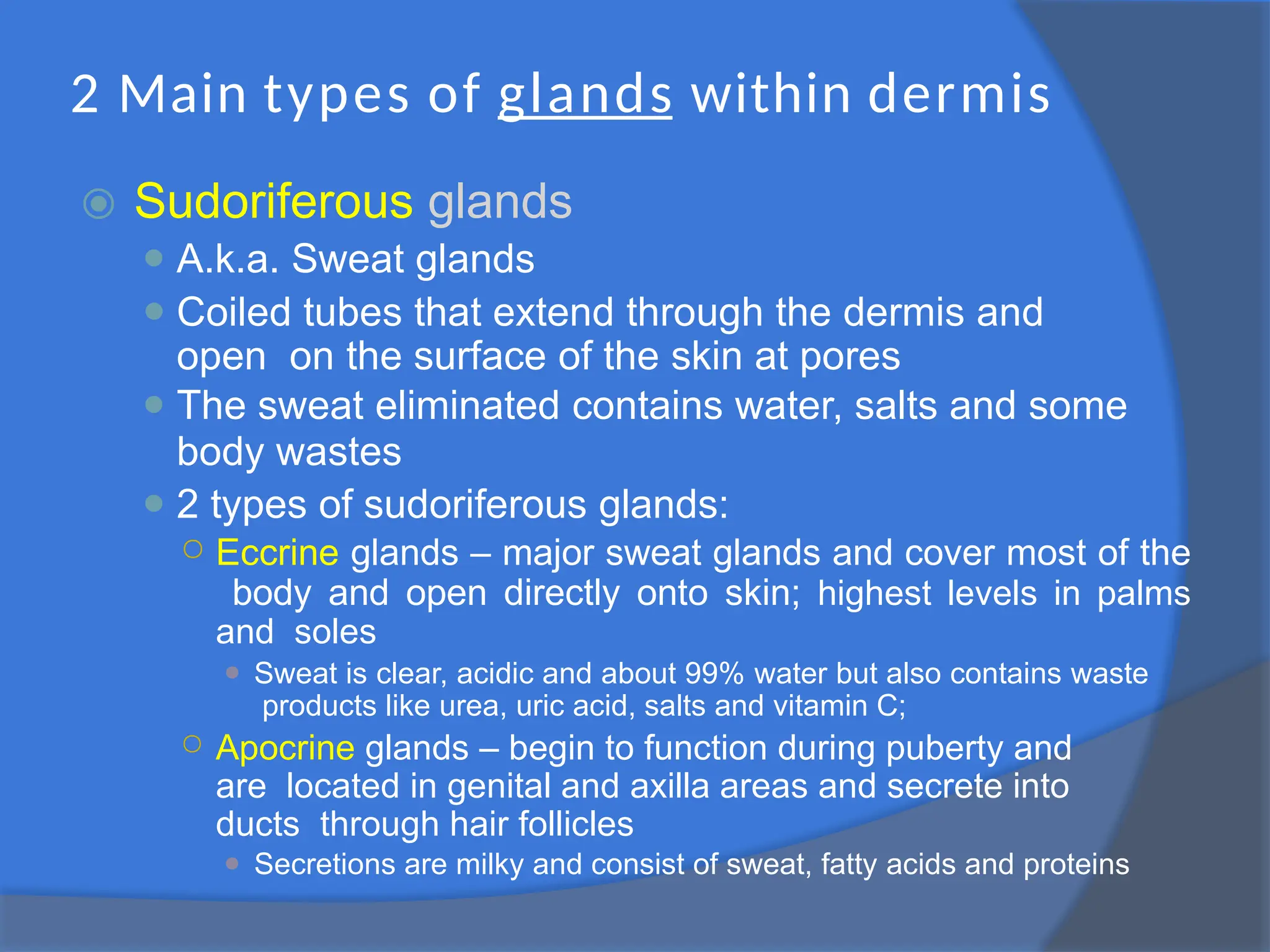 2 Main types of glands within dermis

Sudoriferous glands

A.k.a. Sweat glands

Coiled tubes that extend through the dermis and open on the surface of the skin at pores

The sweat eliminated contains water, salts and some body wastes

2 types of sudoriferous glands:

Eccrine glands – major sweat glands and cover most of the body and open directly onto skin; highest levels in palms and soles

Sweat is clear, acidic and about 99% water but also contains waste products like urea, uric acid, salts and vitamin C;

Apocrine glands – begin to function during puberty and are located in genital and axilla areas and secrete into ducts through hair follicles

Secretions are milky and consist of sweat, fatty acids and proteins